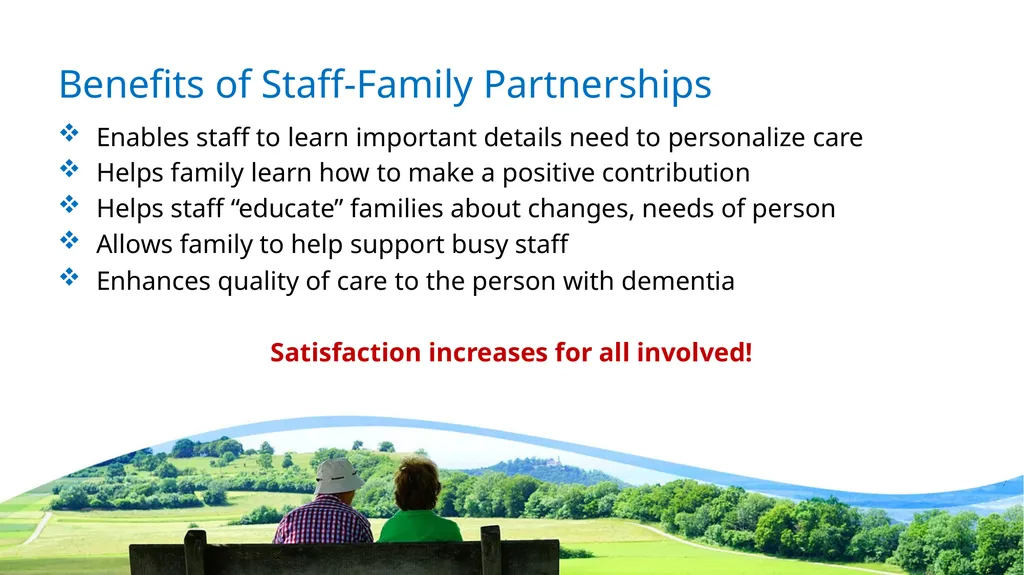 Benefits of Staff-Family Partnerships

❖ Enables staff to learn important details need to personalize care
❖ Helps family learn how to make a positive contribution
❖ Helps staff “educate” families about changes, needs of person
❖ Allows family to help support busy staff
❖ Enhances quality of care to the person with dementia

Satisfaction increases for all involved!